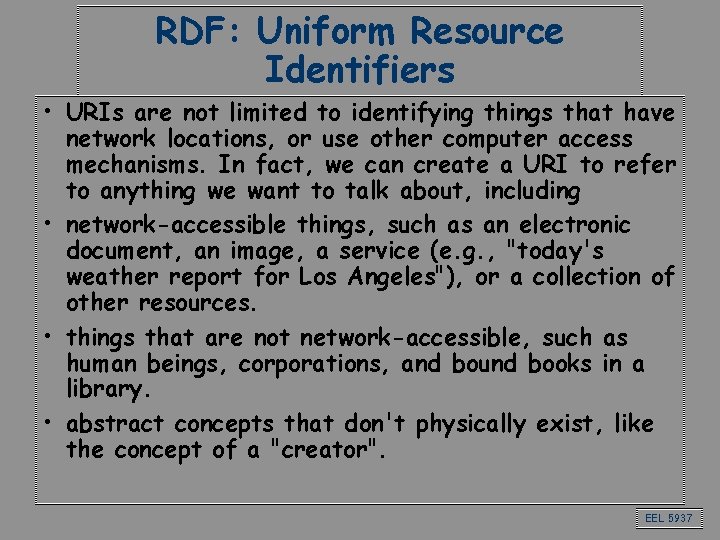 RDF: Uniform Resource Identifiers

• URIs are not limited to identifying things that have network locations, or use other computer access mechanisms. In fact, we can create a URI to refer to anything we want to talk about, including

• network-accessible things, such as an electronic document, an image, a service (e.g., "today's weather report for Los Angeles"), or a collection of other resources.

• things that are not network-accessible, such as human beings, corporations, and bound books in a library.

• abstract concepts that don't physically exist, like the concept of a "creator".

EEL 5937